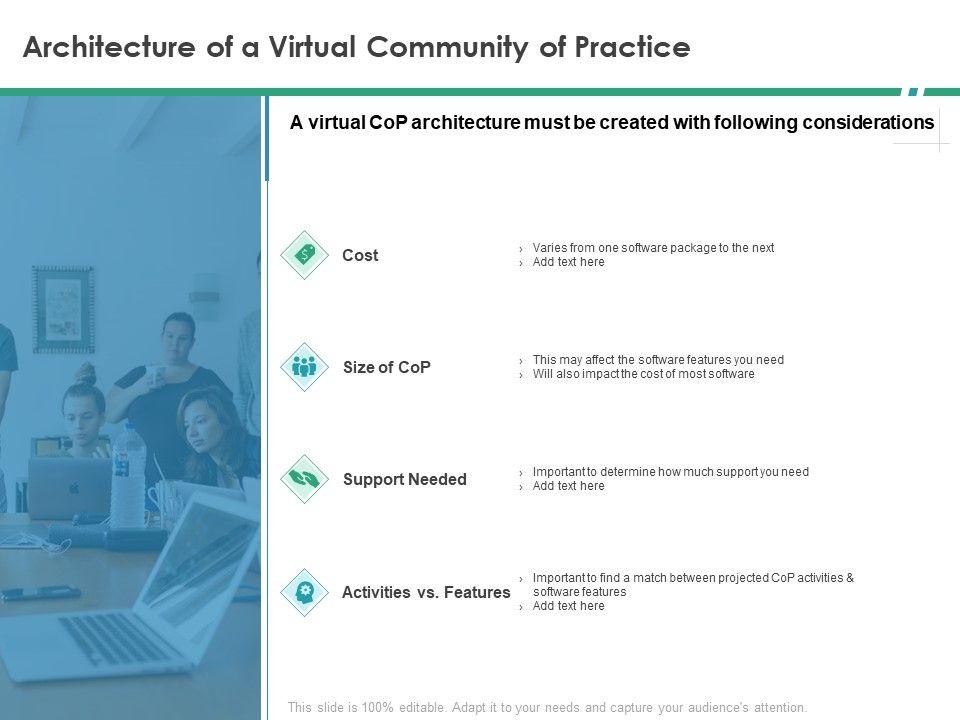 Architecture of a Virtual Community of Practice

A virtual CoP architecture must be created with following considerations

Cost

› Varies from one software package to the next
› Add text here

Size of CoP

› This may affect the software features you need
› Will also impact the cost of most software

Support Needed

› Important to determine how much support you need
› Add text here

Activities vs. Features

› Important to find a match between projected CoP activities & software features
› Add text here

This slide is 100% editable. Adapt it to your needs and capture your audience's attention.